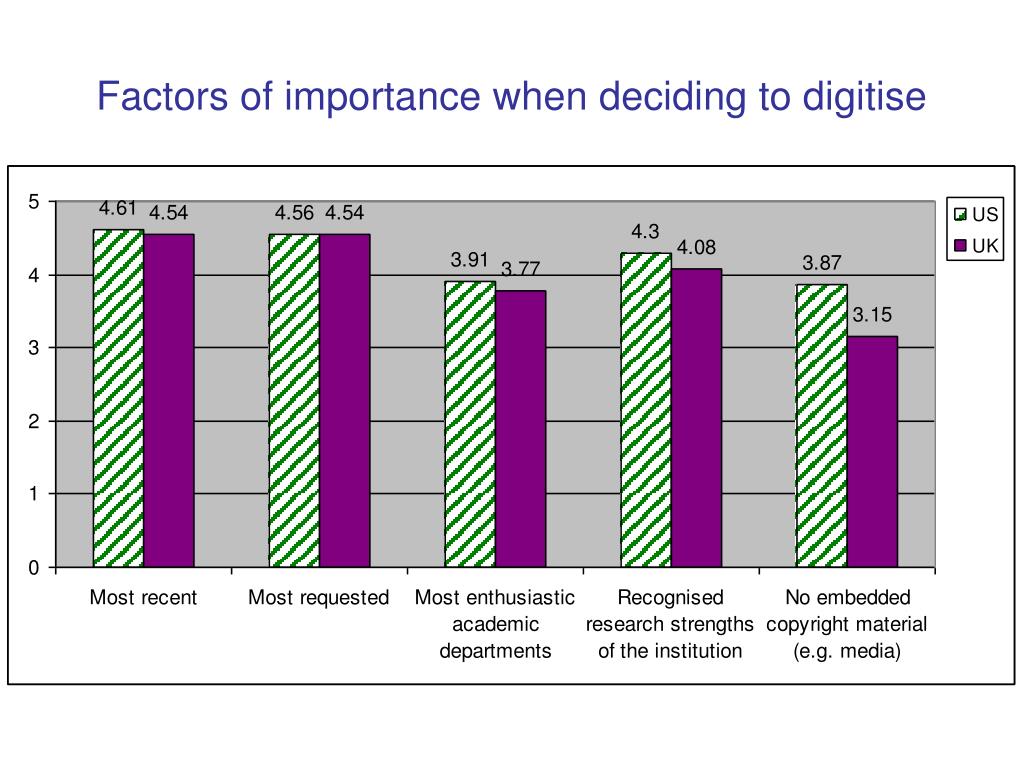 Factors of importance when deciding to digitise

5
4
3
2
1
0

4.61 4.54
4.56 4.54
3.91 3.77
4.3 4.08
3.87 3.15

US
UK

Most recent
Most requested
Most enthusiastic academic departments
Recognised research strengths of the institution
No embedded copyright material (e.g. media)